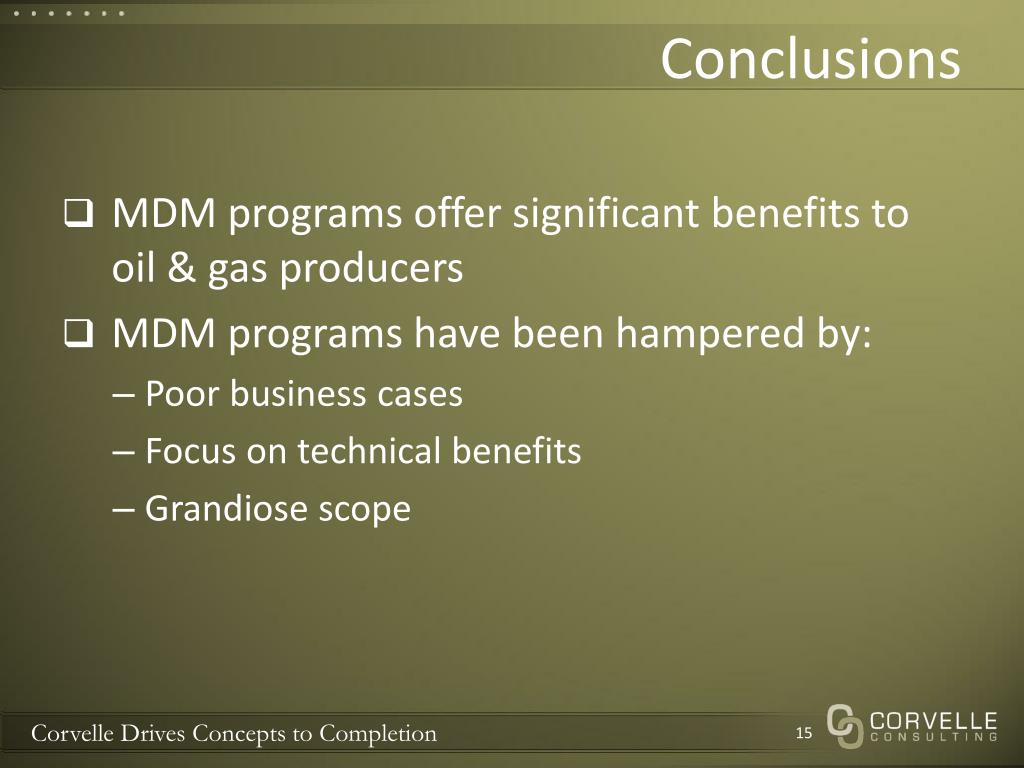 Conclusions

❑ MDM programs offer significant benefits to oil & gas producers

❑ MDM programs have been hampered by:

– Poor business cases

– Focus on technical benefits

– Grandiose scope

Corvelle Drives Concepts to Completion

15

CORVELLE CONSULTING